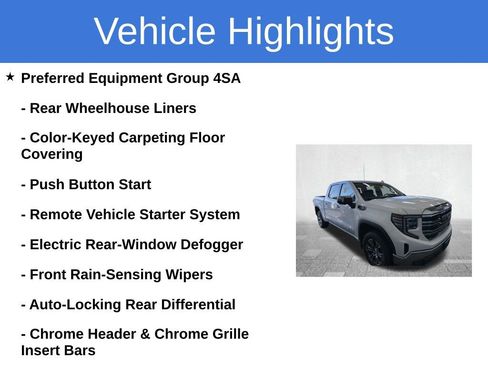 Vehicle Highlights

★ Preferred Equipment Group 4SA

- Rear Wheelhouse Liners

- Color-Keyed Carpeting Floor Covering

- Push Button Start

- Remote Vehicle Starter System

- Electric Rear-Window Defogger

- Front Rain-Sensing Wipers

- Auto-Locking Rear Differential

- Chrome Header & Chrome Grille Insert Bars